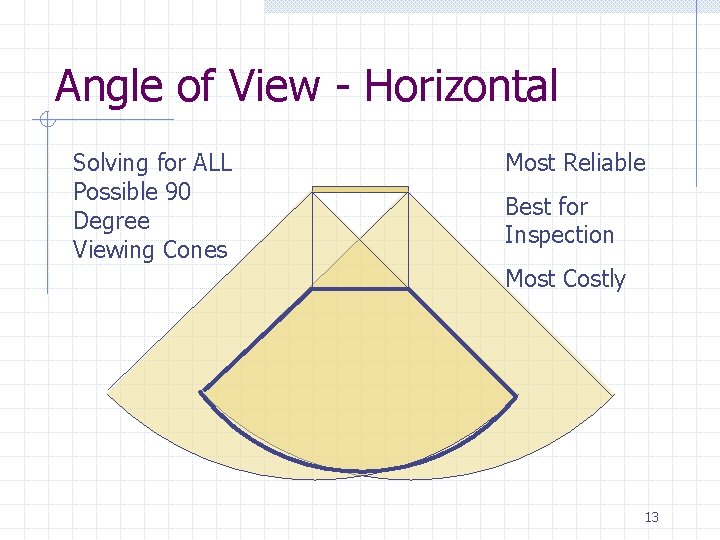 Angle of View - Horizontal

Solving for ALL Possible 90 Degree Viewing Cones

Most Reliable

Best for Inspection

Most Costly

13